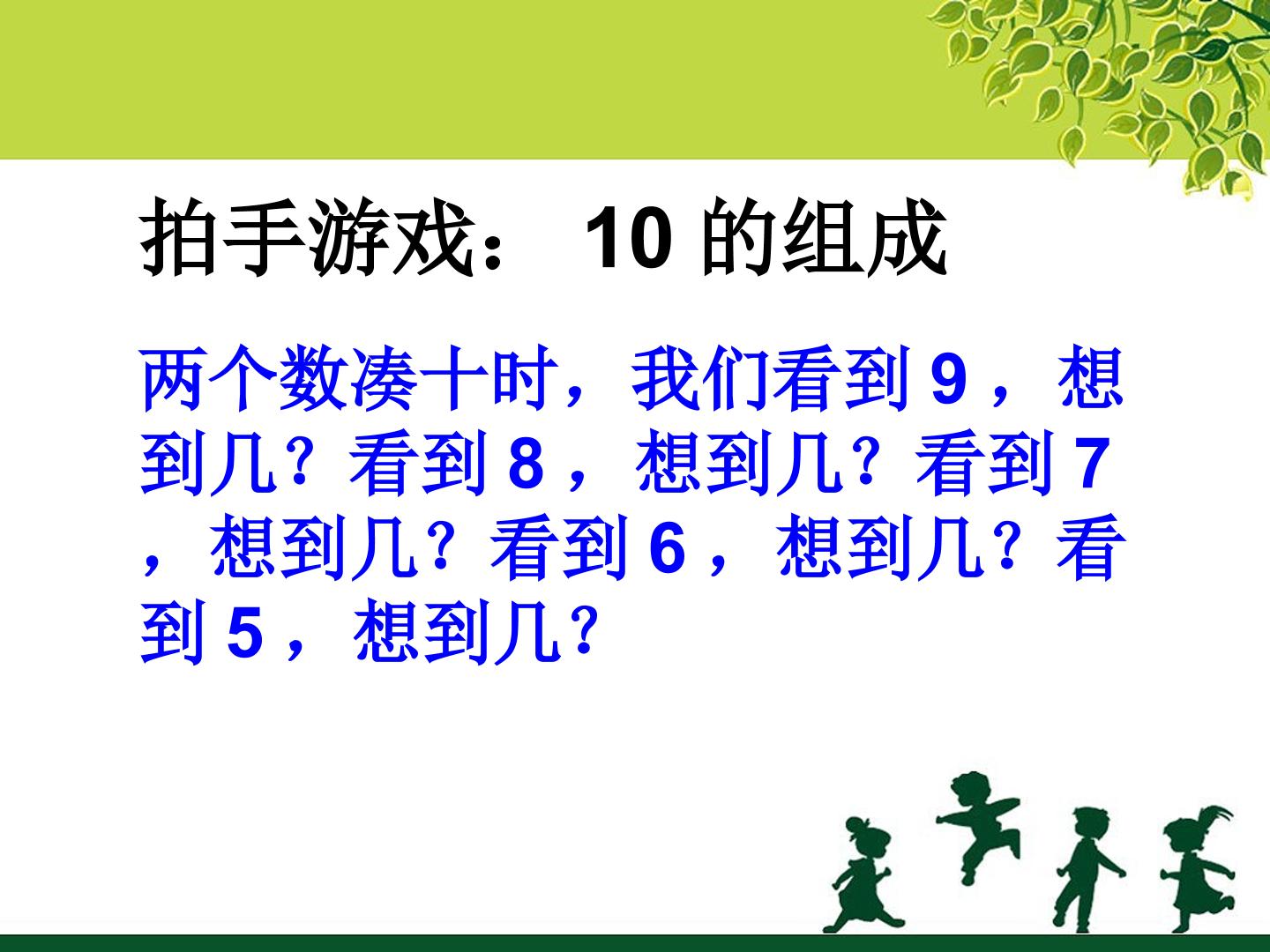 拍手游戏： 10 的组成

两个数凑十时，我们看到 9 ，想到几？看到 8 ，想到几？看到 7 ，想到几？看到 6 ，想到几？看到 5 ，想到几？